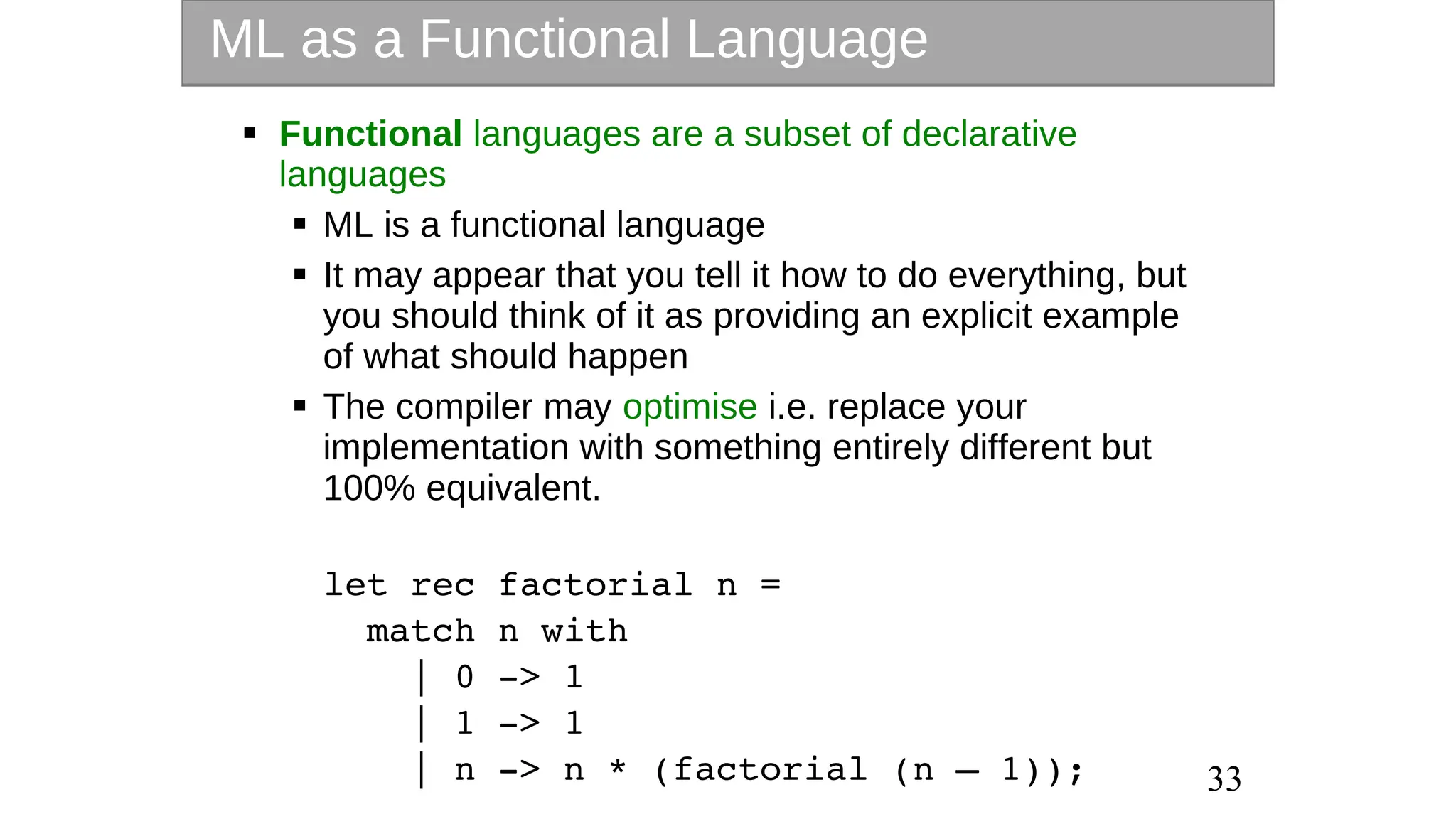 ML as a Functional Language

▪ Functional languages are a subset of declarative languages

▪ ML is a functional language

▪ It may appear that you tell it how to do everything, but you should think of it as providing an explicit example of what should happen

▪ The compiler may optimise i.e. replace your implementation with something entirely different but 100% equivalent.

let rec factorial n =
  match n with
    | 0 -> 1
    | 1 -> 1
    | n -> n * (factorial (n – 1));

33